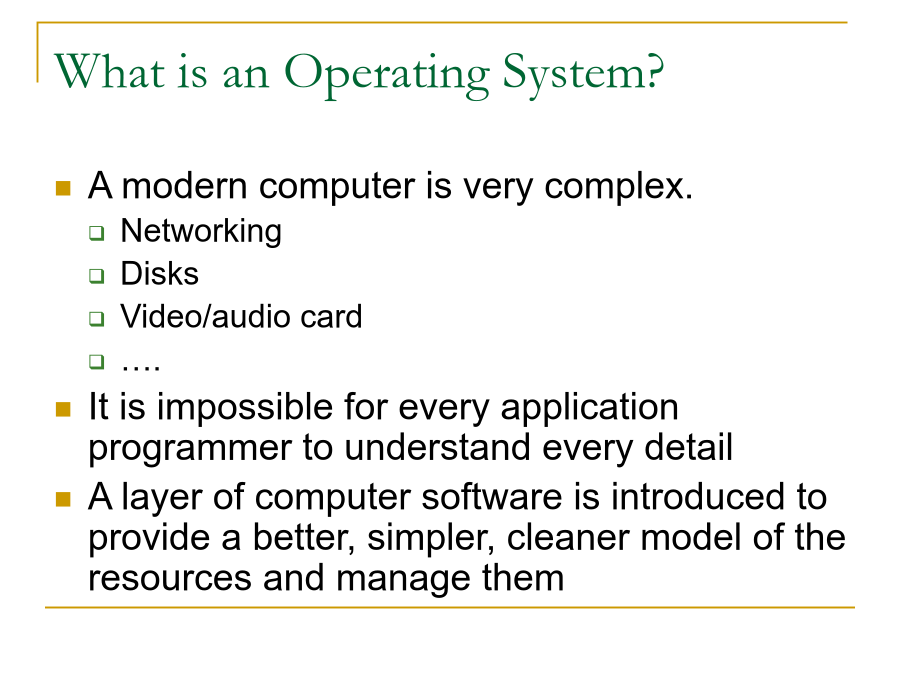 What is an Operating System?

- A modern computer is very complex.
  - Networking
  - Disks
  - Video/audio card
  - ….
- It is impossible for every application programmer to understand every detail
- A layer of computer software is introduced to provide a better, simpler, cleaner model of the resources and manage them